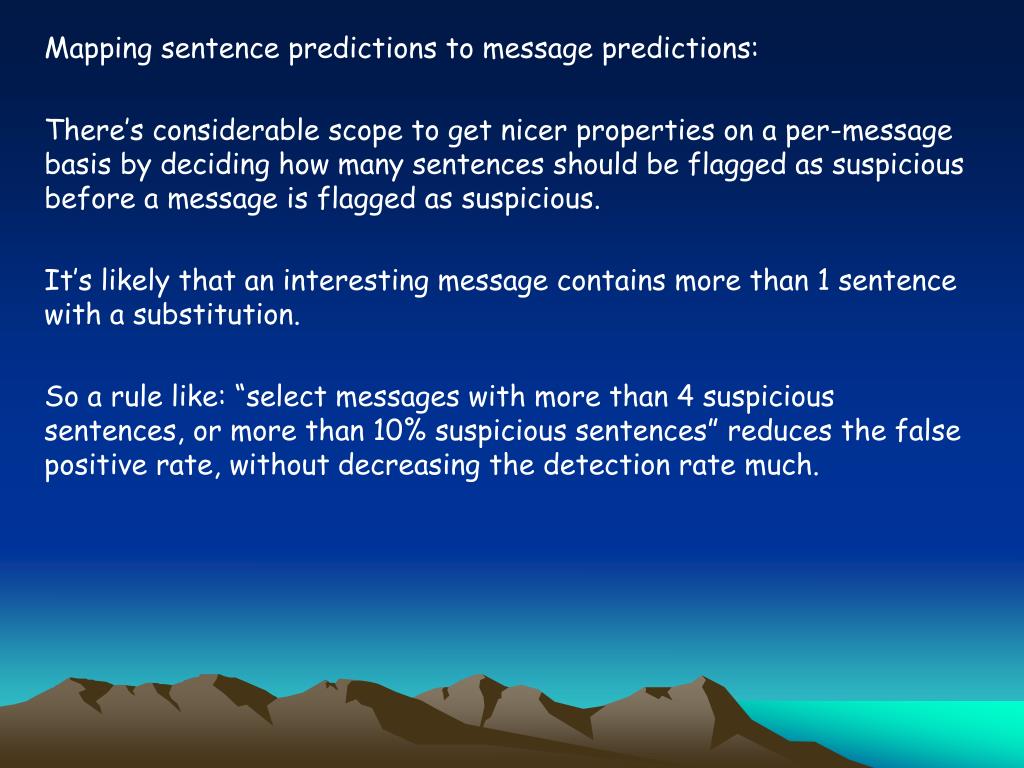 Mapping sentence predictions to message predictions:

There’s considerable scope to get nicer properties on a per-message basis by deciding how many sentences should be flagged as suspicious before a message is flagged as suspicious.

It’s likely that an interesting message contains more than 1 sentence with a substitution.

So a rule like: “select messages with more than 4 suspicious sentences, or more than 10% suspicious sentences” reduces the false positive rate, without decreasing the detection rate much.